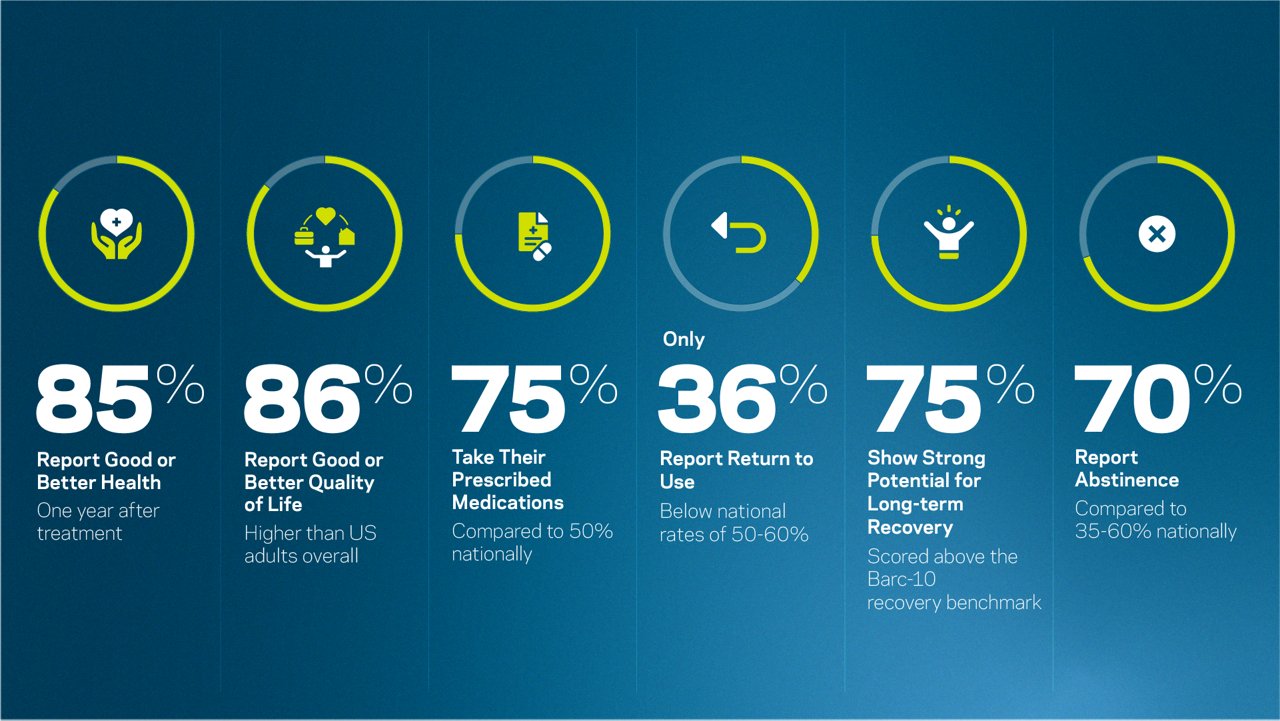 85%
Report Good or Better Health
One year after treatment

86%
Report Good or Better Quality of Life
Higher than US adults overall

75%
Take Their Prescribed Medications
Compared to 50% nationally

Only
36%
Report Return to Use
Below national rates of 50-60%

75%
Show Strong Potential for Long-term Recovery
Scored above the Barc-10 recovery benchmark

70%
Report Abstinence
Compared to 35-60% nationally